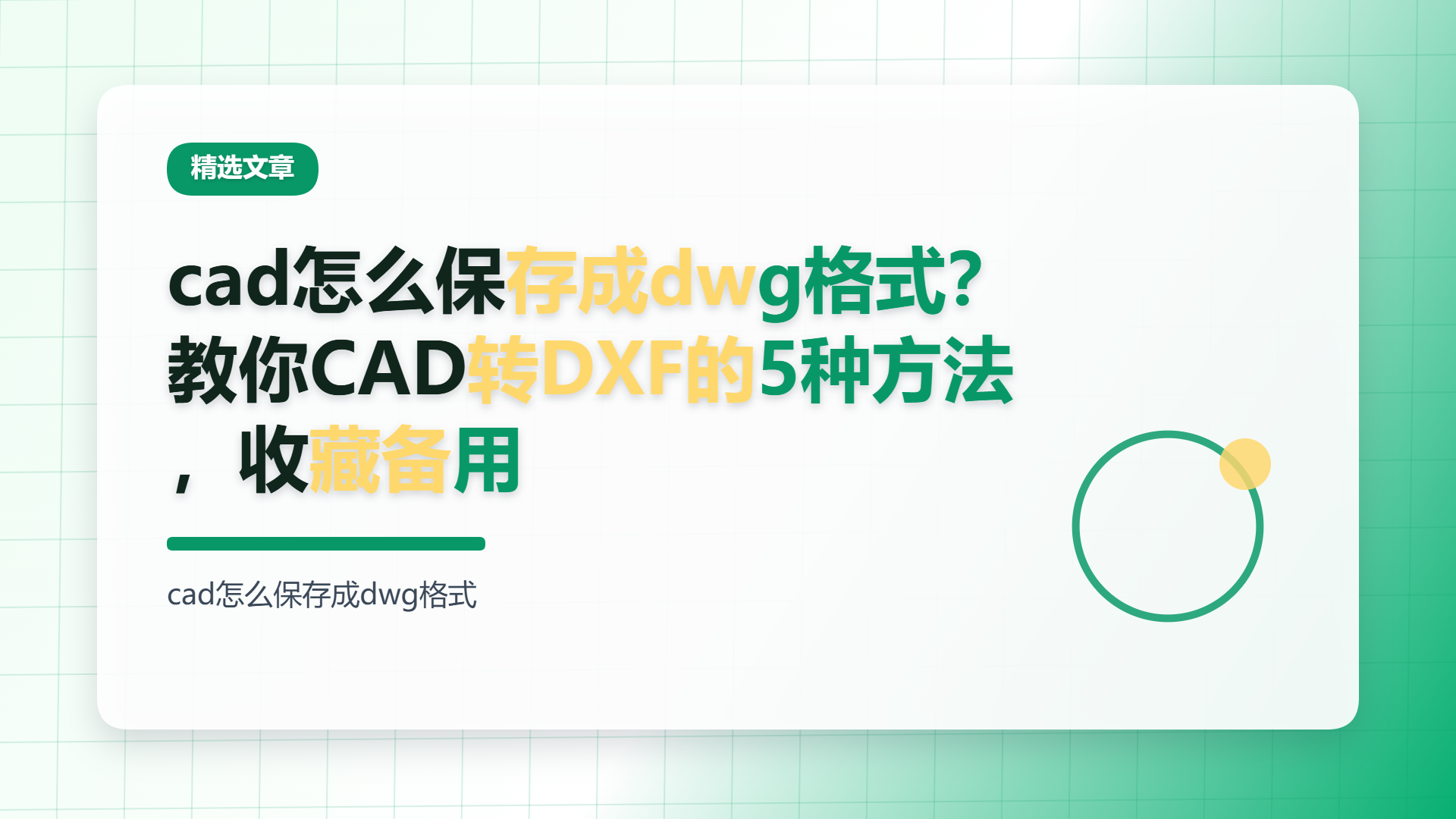 精选文章

cad怎么保存成dwg格式?教你CAD转DXF的5种方法，收藏备用

cad怎么保存成dwg格式